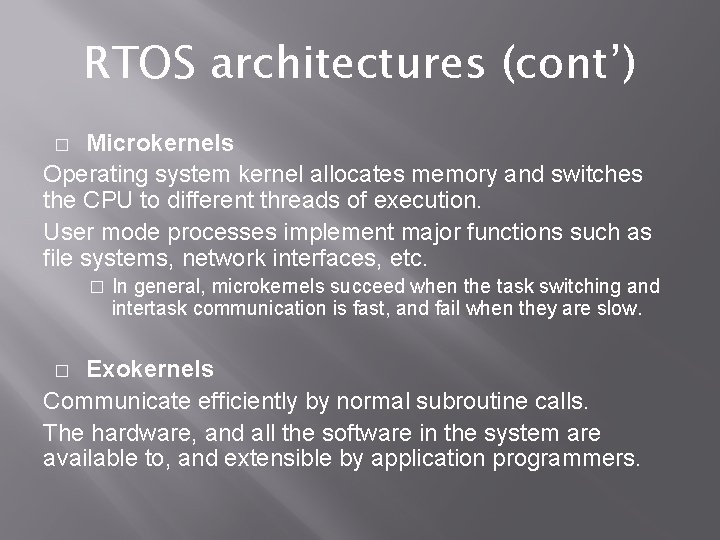 RTOS architectures (cont')

□ Microkernels

Operating system kernel allocates memory and switches the CPU to different threads of execution.

User mode processes implement major functions such as file systems, network interfaces, etc.

□ In general, microkernels succeed when the task switching and intertask communication is fast, and fail when they are slow.

□ Exokernels

Communicate efficiently by normal subroutine calls.

The hardware, and all the software in the system are available to, and extensible by application programmers.